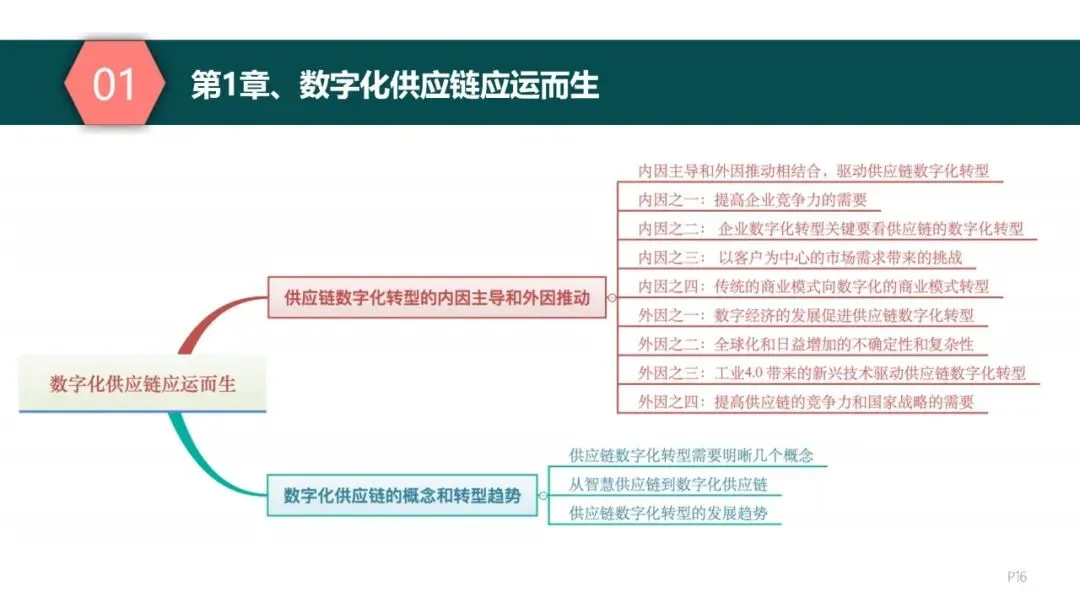 01 第1章、数字化供应链应运而生

数字化供应链应运而生

供应链数字化转型的内因主导和外因推动

内因主导和外因推动相结合，驱动供应链数字化转型
内因之一：提高企业竞争力的需要
内因之二： 企业数字化转型关键要看供应链的数字化转型
内因之三： 以客户为中心的市场需求带来的挑战
内因之四：传统的商业模式向数字化的商业模式转型
外因之一：数字经济的发展促进供应链数字化转型
外因之二：全球化和日益增加的不确定性和复杂性
外因之三：工业4.0 带来的新兴技术驱动供应链数字化转型
外因之四：提高供应链的竞争力和国家战略的需要

数字化供应链的概念和转型趋势

供应链数字化转型需要明晰几个概念
从智慧供应链到数字化供应链
供应链数字化转型的发展趋势

P16